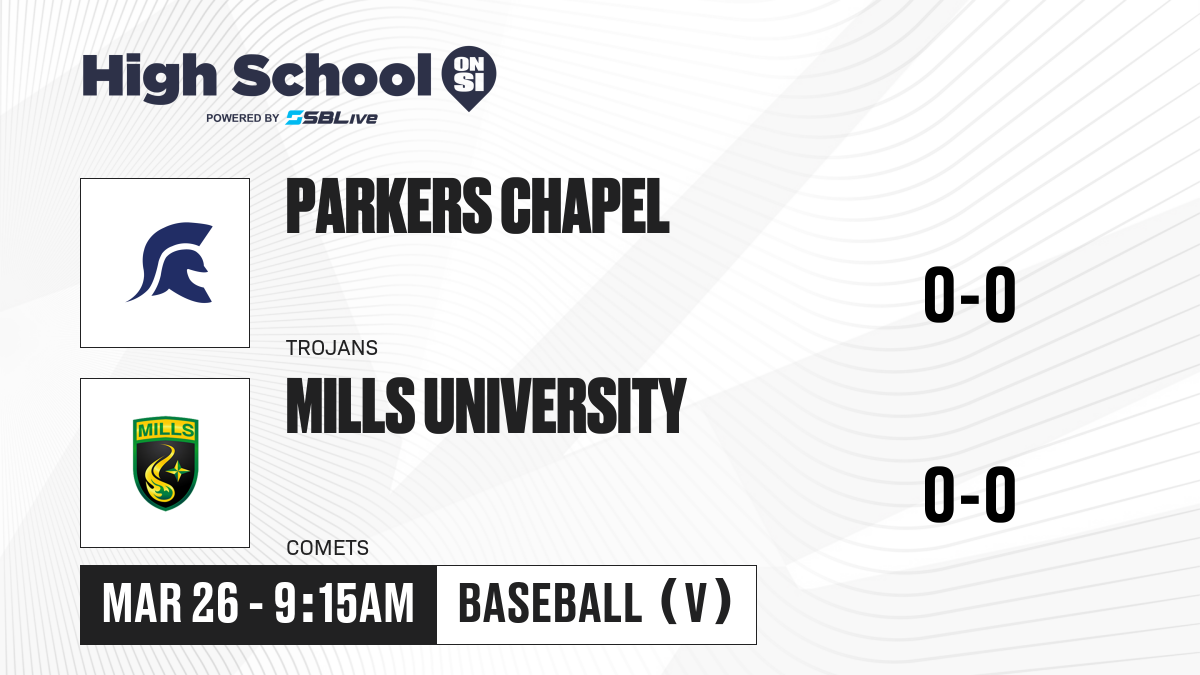 High School ON SI
POWERED BY SBLive

PARKERS CHAPEL
TROJANS
0-0

MILLS
MILLS UNIVERSITY
COMETS
0-0

MAR 26 - 9:15AM
BASEBALL (V)